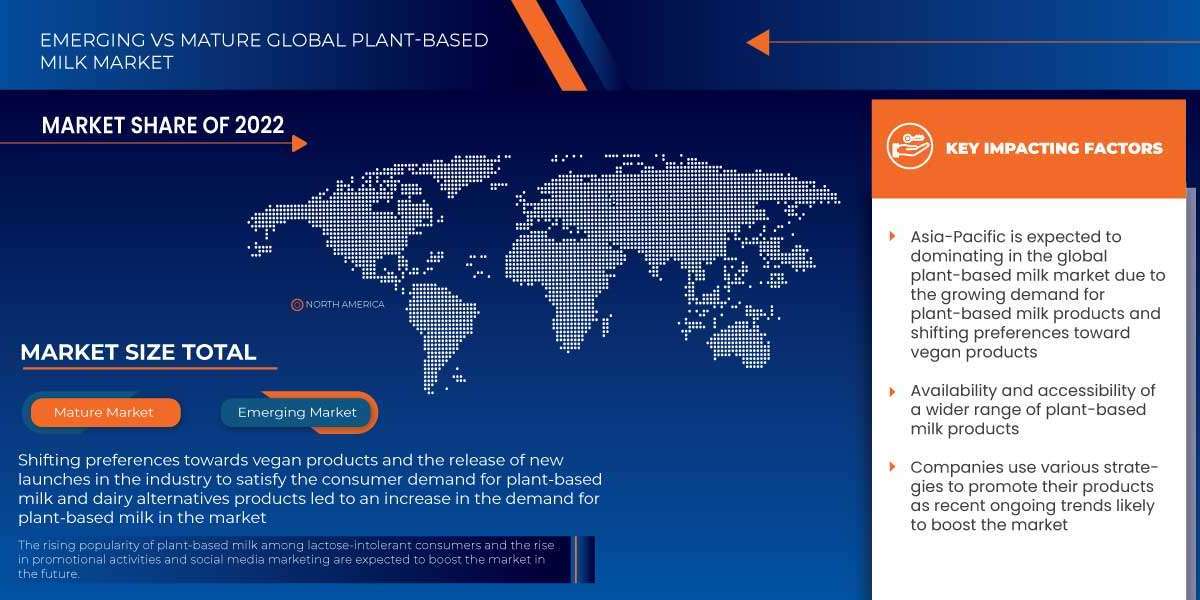 EMERGING VS MATURE GLOBAL PLANT-BASED MILK MARKET

MARKET SHARE OF 2022

NORTH AMERICA

MARKET SIZE TOTAL

Mature Market

Emerging Market

Shifting preferences towards vegan products and the release of new launches in the industry to satisfy the consumer demand for plant-based milk and dairy alternatives products led to an increase in the demand for plant-based milk in the market

The rising popularity of plant-based milk among lactose-intolerant consumers and the rise in promotional activities and social media marketing are expected to boost the market in the future.

KEY IMPACTING FACTORS

Asia-Pacific is expected to dominating in the global plant-based milk market due to the growing demand for plant-based milk products and shifting preferences toward vegan products

Availability and accessibility of a wider range of plant-based milk products

Companies use various strategies to promote their products as recent ongoing trends likely to boost the market